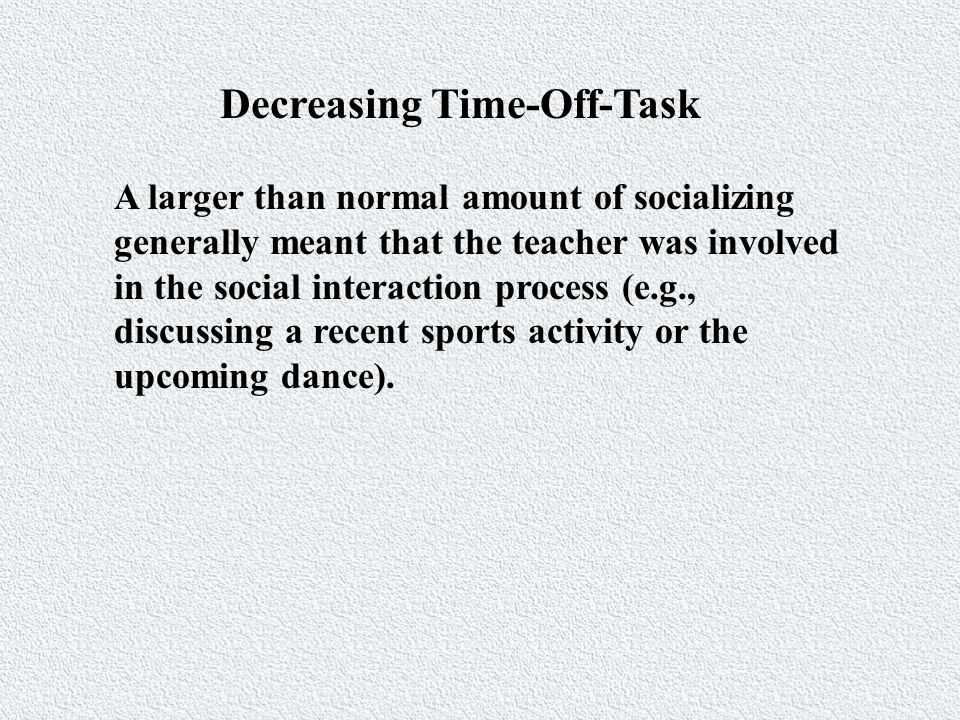 Decreasing Time-Off-Task

A larger than normal amount of socializing generally meant that the teacher was involved in the social interaction process (e.g., discussing a recent sports activity or the upcoming dance).